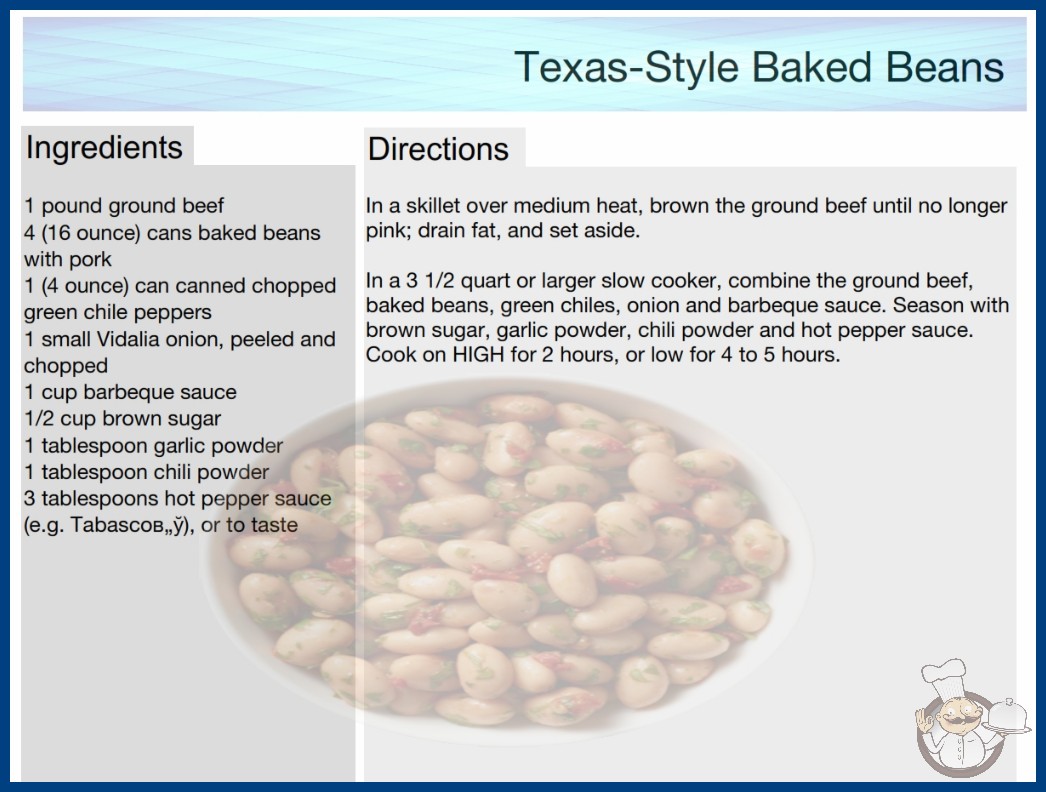 Texas-Style Baked Beans

Ingredients

1 pound ground beef
4 (16 ounce) cans baked beans with pork
1 (4 ounce) can canned chopped green chile peppers
1 small Vidalia onion, peeled and chopped
1 cup barbeque sauce
1/2 cup brown sugar
1 tablespoon garlic powder
1 tablespoon chili powder
3 tablespoons hot pepper sauce (e.g. Tabascoв„ў), or to taste

Directions

In a skillet over medium heat, brown the ground beef until no longer pink; drain fat, and set aside.

In a 3 1/2 quart or larger slow cooker, combine the ground beef, baked beans, green chiles, onion and barbeque sauce. Season with brown sugar, garlic powder, chili powder and hot pepper sauce. Cook on HIGH for 2 hours, or low for 4 to 5 hours.